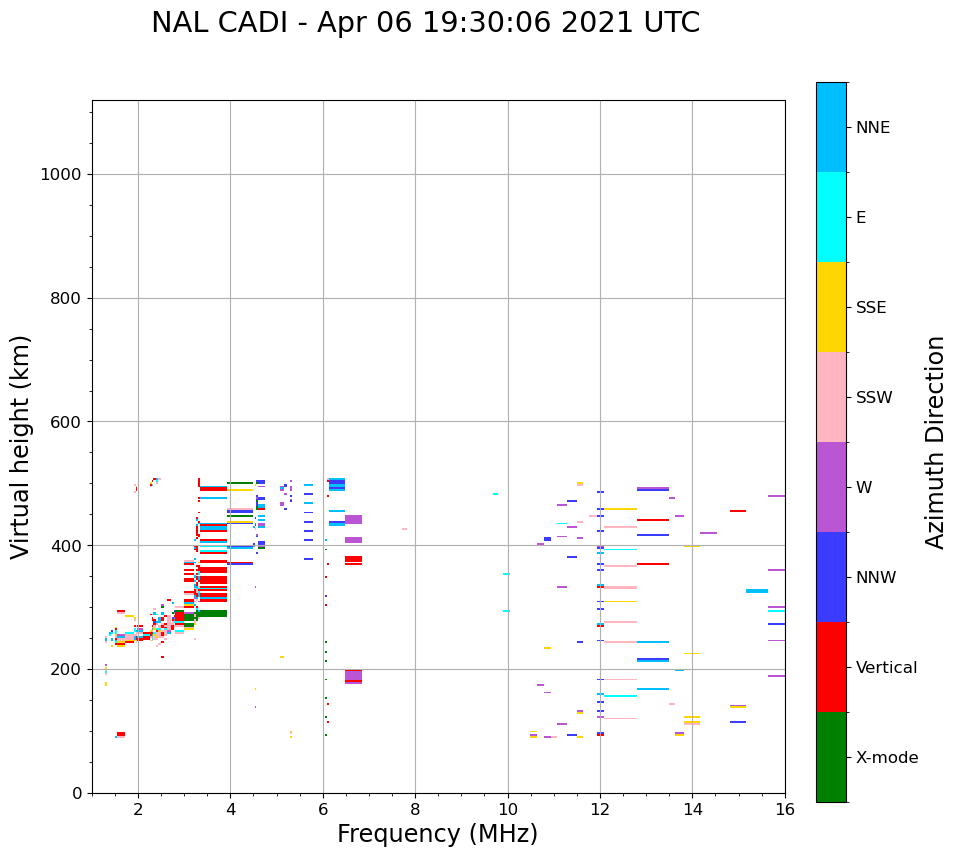 NAL CADI - Apr 06 19:30:06 2021 UTC

Virtual height (km)

1000
800
600
400
200
0

2
4
6
8
10
12
14
16

Frequency (MHz)

NNE
E
SSE
SSW
W
NNW
Vertical
X-mode

Azimuth Direction